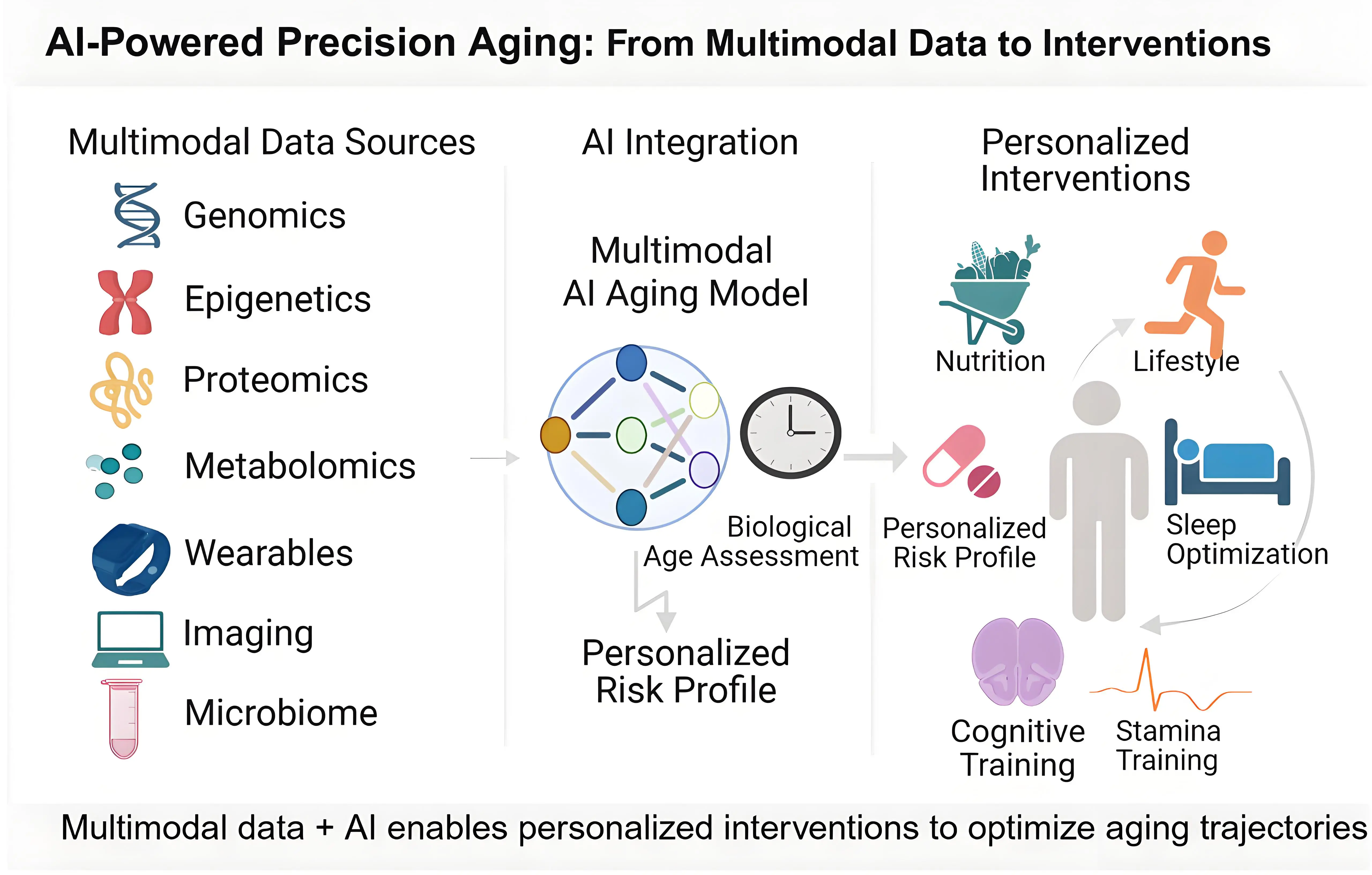 AI-Powered Precision Aging: From Multimodal Data to Interventions

Multimodal Data Sources

Genomics

Epigenetics

Proteomics

Metabolomics

Wearables

Imaging

Microbiome

AI Integration

Multimodal AI Aging Model

Biological Age Assessment

Personalized Risk Profile

Personalized Interventions

Nutrition

Lifestyle

Personalized Risk Profile

Sleep Optimization

Cognitive Training

Stamina Training

Multimodal data + AI enables personalized interventions to optimize aging trajectories